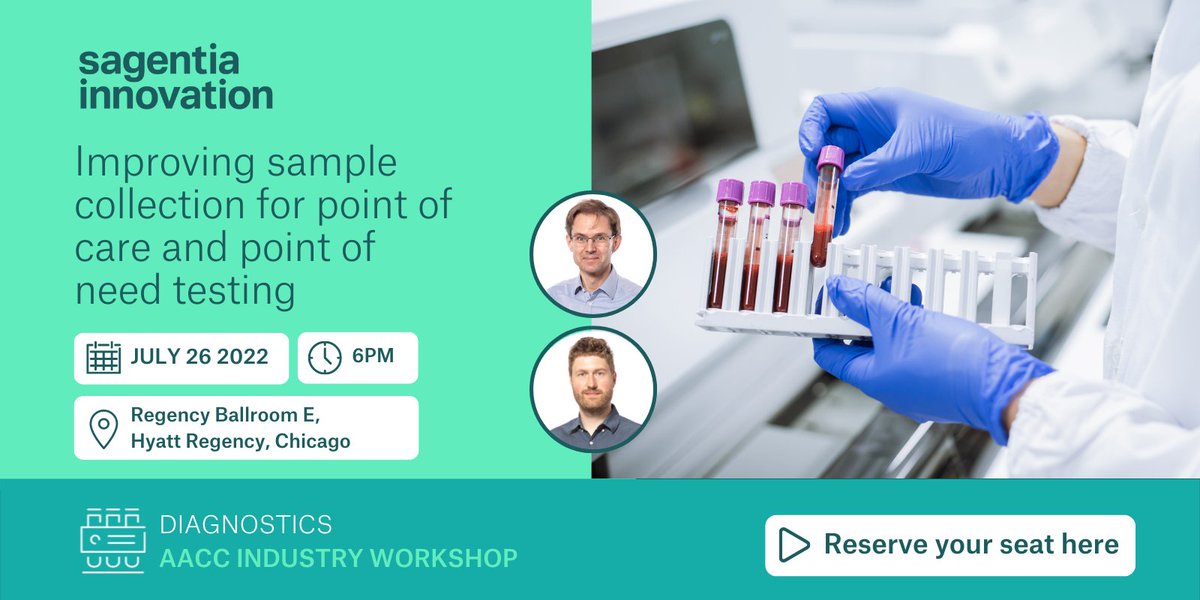 sagentia innovation

Improving sample collection for point of care and point of need testing

JULY 26 2022

6PM

Regency Ballroom E, Hyatt Regency, Chicago

DIAGNOSTICS
AACC INDUSTRY WORKSHOP

Reserve your seat here